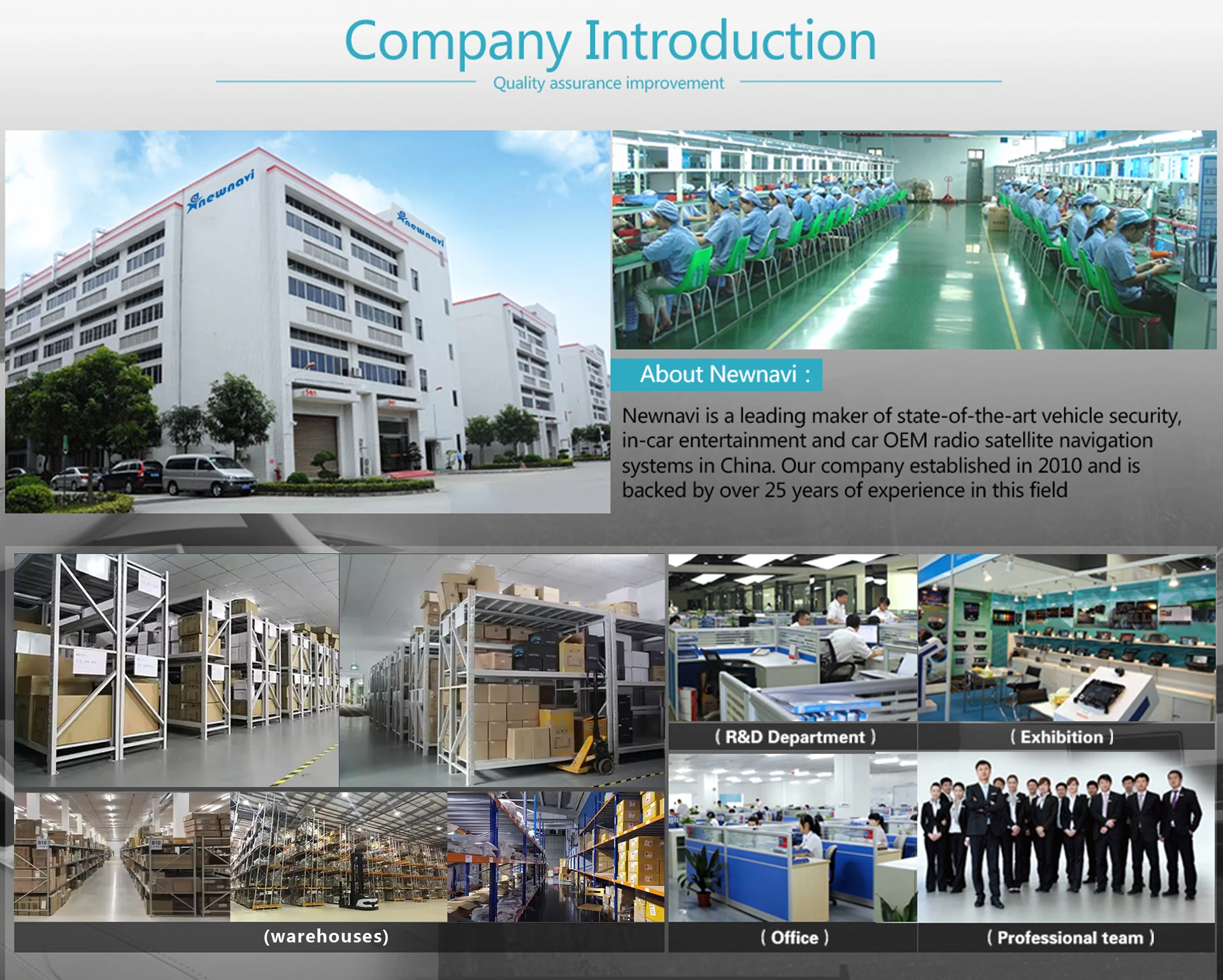 Company Introduction

Quality assurance improvement

newnavi

newnavi

About Newnavi :

Newnavi is a leading maker of state-of-the-art vehicle security, in-car entertainment and car OEM radio satellite navigation systems in China. Our company established in 2010 and is backed by over 25 years of experience in this field

( R&D Department )

( Exhibition )

(warehouses)

( Office )

( Professional team )